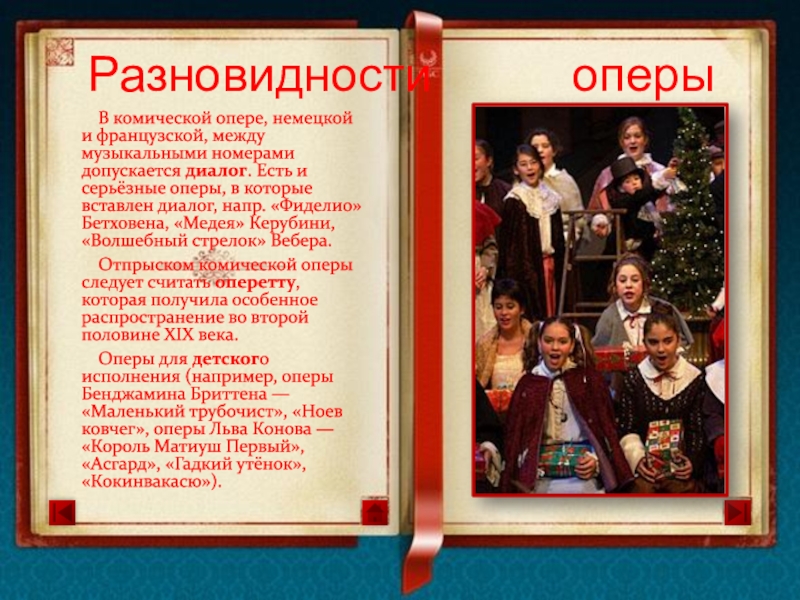 Разновидности оперы

В комической опере, немецкой и французской, между музыкальными номерами допускается диалог. Есть и серьёзные оперы, в которые вставлен диалог, напр. «Фиделио» Бетховена, «Медея» Керубини, «Волшебный стрелок» Вебера.

Отпрыском комической оперы следует считать оперетту, которая получила особенное распространение во второй половине XIX века.

Оперы для детского исполнения (например, оперы Бенджамина Бриттена — «Маленький трубочист», «Ноев ковчег», оперы Льва Конова — «Король Матиуш Первый», «Асгард», «Гадкий утёнок», «Кокинвакасю»).